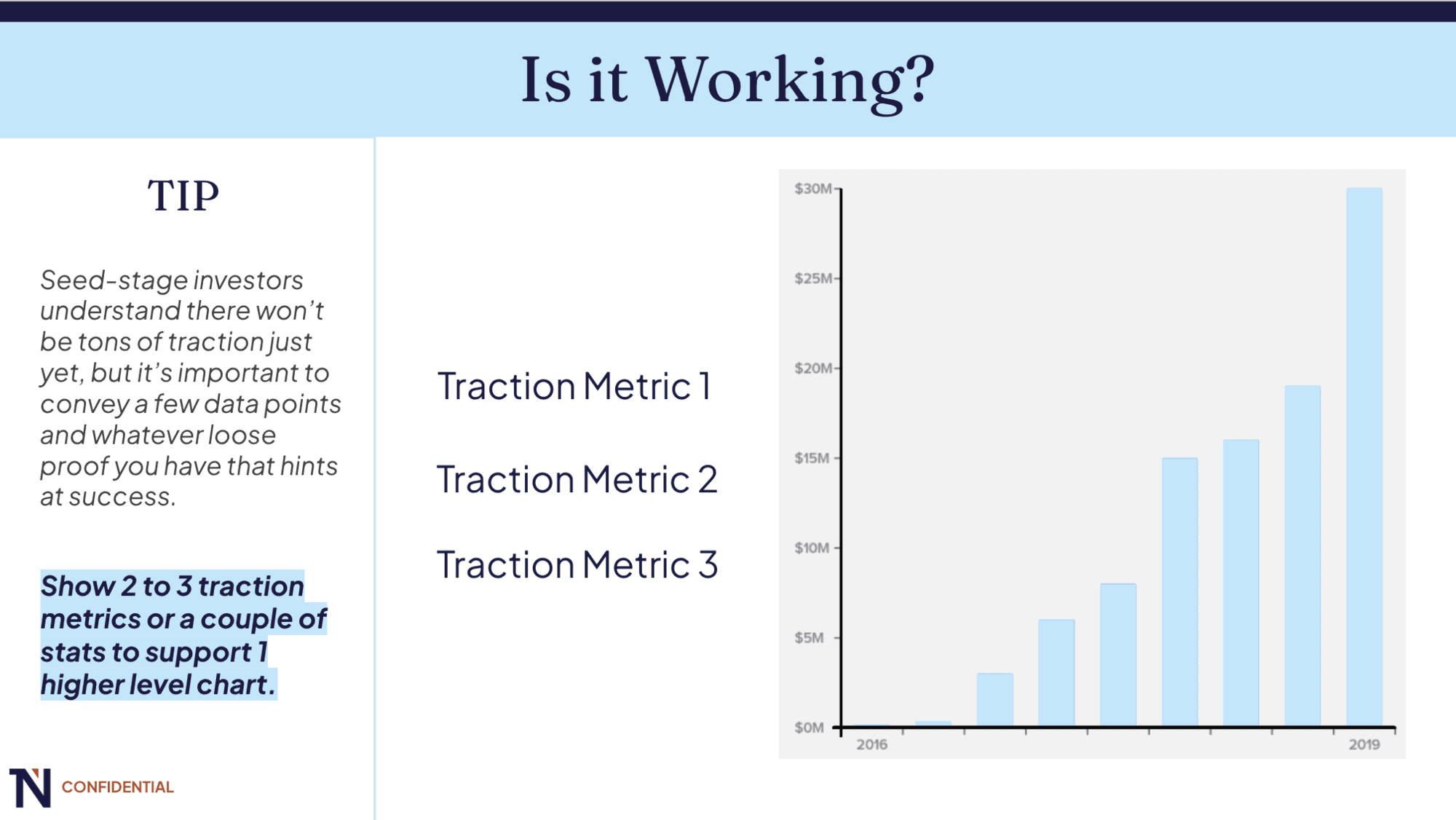 Is it Working?

TIP

Seed-stage investors understand there won't be tons of traction just yet, but it's important to convey a few data points and whatever loose proof you have that hints at success.

Show 2 to 3 traction metrics or a couple of stats to support 1 higher level chart.

N CONFIDENTIAL

Traction Metric 1

Traction Metric 2

Traction Metric 3

$30M
$25M
$20M
$15M
$10M
$5M
$0M
2016
2019